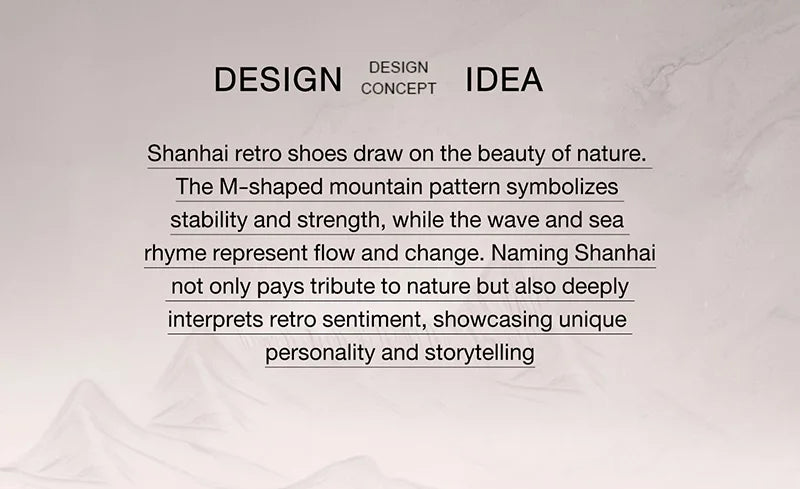 DESIGN DESIGN CONCEPT IDEA

Shanhai retro shoes draw on the beauty of nature. The M-shaped mountain pattern symbolizes stability and strength, while the wave and sea rhyme represent flow and change. Naming Shanhai not only pays tribute to nature but also deeply interprets retro sentiment, showcasing unique personality and storytelling